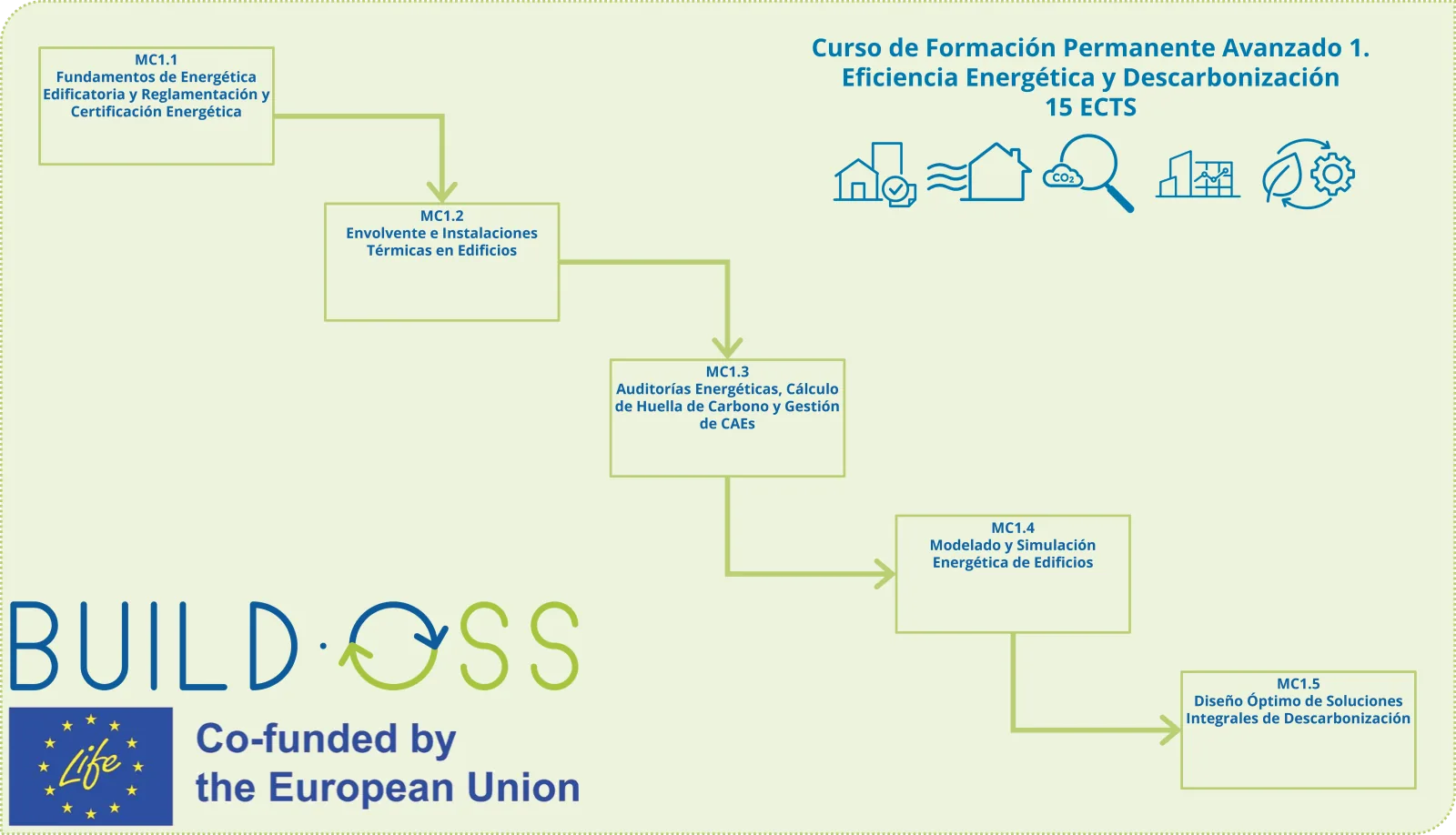 Curso de Formación Permanente Avanzado 1.
Eficiencia Energética y Descarbonización
15 ECTS

$CO_2$

MC1.1
Fundamentos de Energética Edificatoria y Reglamentación y Certificación Energética

MC1.2
Envolvente e Instalaciones Térmicas en Edificios

MC1.3
Auditorías Energéticas, Cálculo de Huella de Carbono y Gestión de CAEs

MC1.4
Modelado y Simulación Energética de Edificios

MC1.5
Diseño Óptimo de Soluciones Integrales de Descarbonización

BUILD·OSS

Life

Co-funded by
the European Union